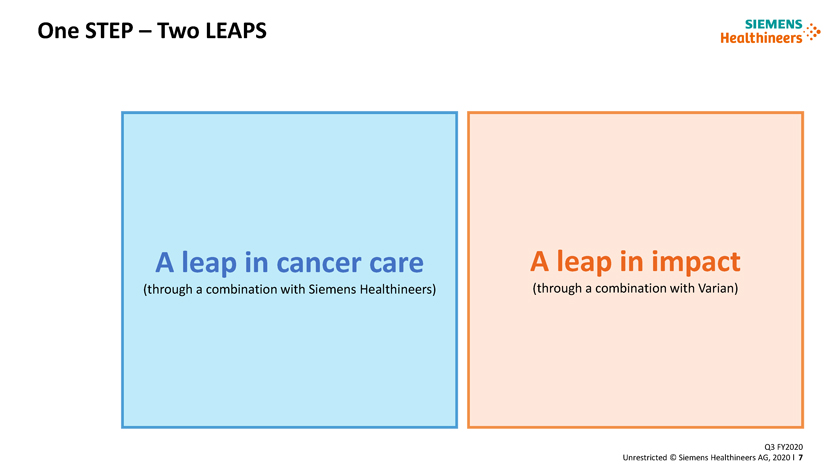 One STEP – Two LEAPS

SIEMENS Healthineers

A leap in cancer care
(through a combination with Siemens Healthineers)

A leap in impact
(through a combination with Varian)

Q3 FY2020
Unrestricted © Siemens Healthineers AG, 2020 I 7